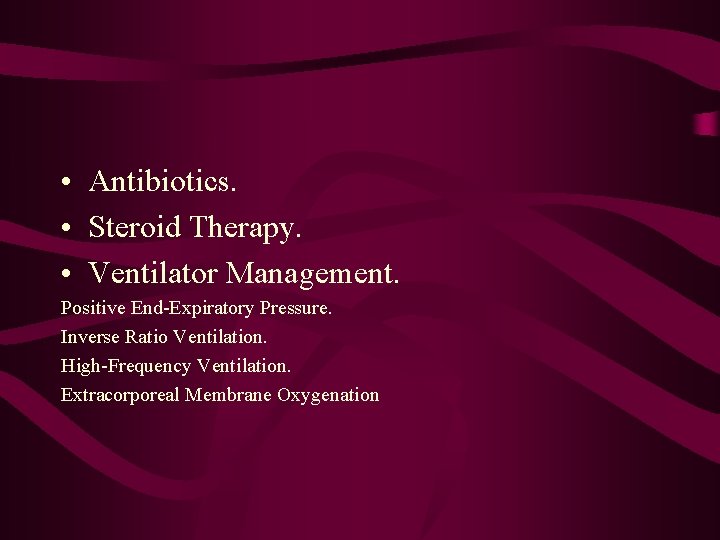 • Antibiotics.
• Steroid Therapy.
• Ventilator Management.

Positive End-Expiratory Pressure.
Inverse Ratio Ventilation.
High-Frequency Ventilation.
Extracorporeal Membrane Oxygenation